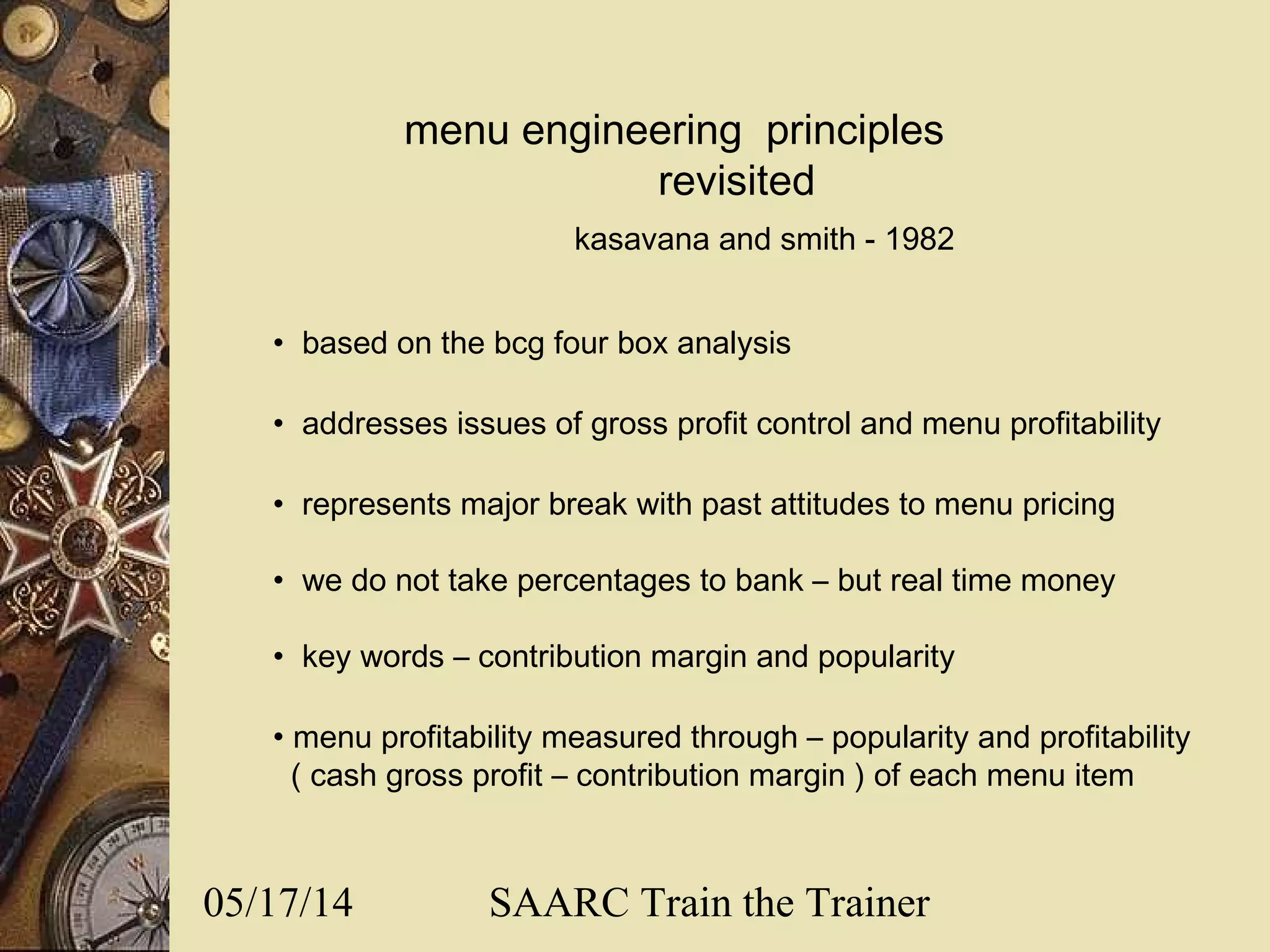 menu engineering principles revisited

kasavana and smith - 1982

• based on the bcg four box analysis

• addresses issues of gross profit control and menu profitability

• represents major break with past attitudes to menu pricing

• we do not take percentages to bank – but real time money

• key words – contribution margin and popularity

• menu profitability measured through – popularity and profitability ( cash gross profit – contribution margin ) of each menu item

05/17/14 SAARC Train the Trainer